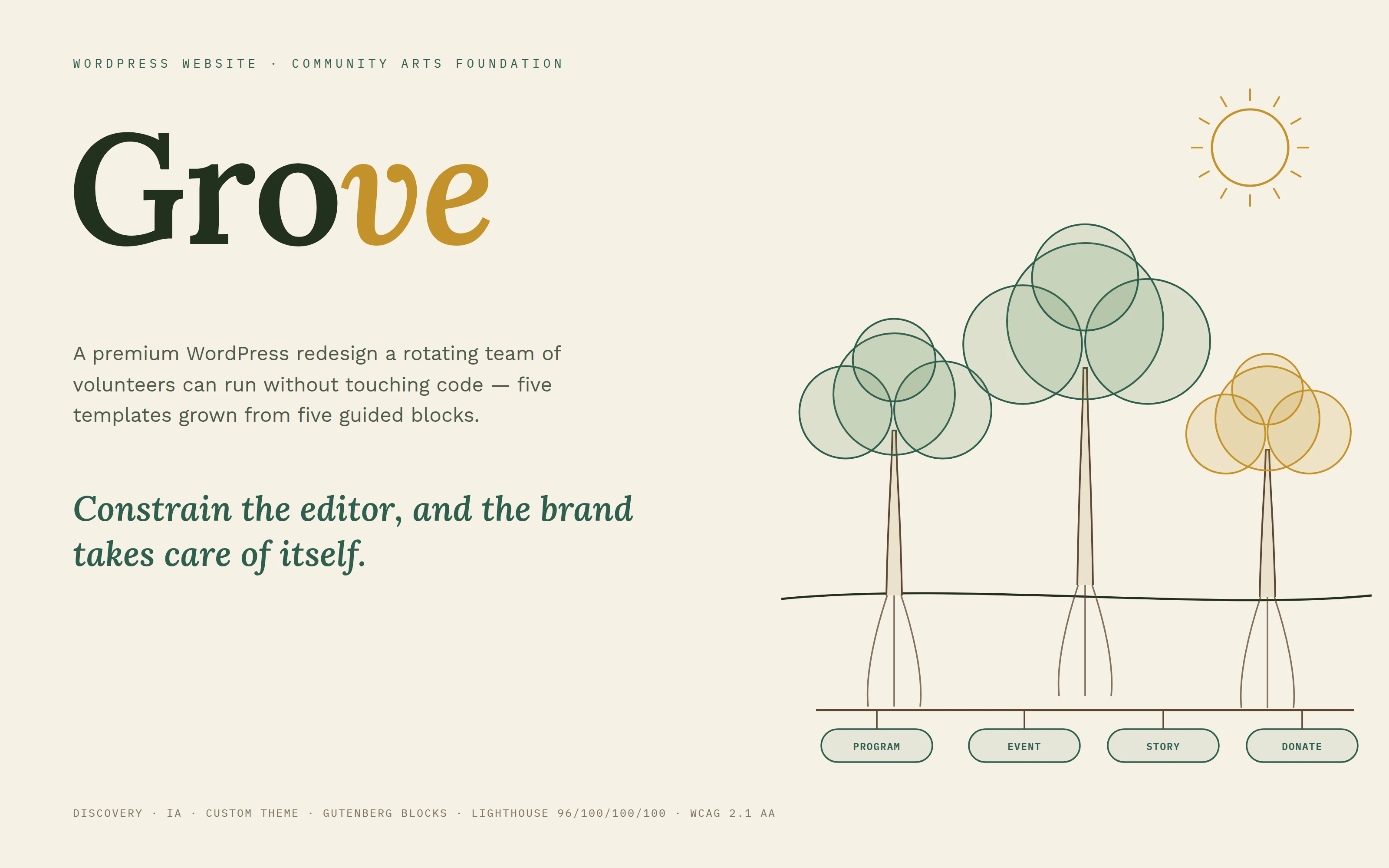 WORDPRESS WEBSITE · COMMUNITY ARTS FOUNDATION

Grove

A premium WordPress redesign a rotating team of volunteers can run without touching code — five templates grown from five guided blocks.

Constrain the editor, and the brand takes care of itself.

PROGRAM

EVENT

STORY

DONATE

DISCOVERY · IA · CUSTOM THEME · GUTENBERG BLOCKS · LIGHTHOUSE 96/100/100/100 · WCAG 2.1 AA